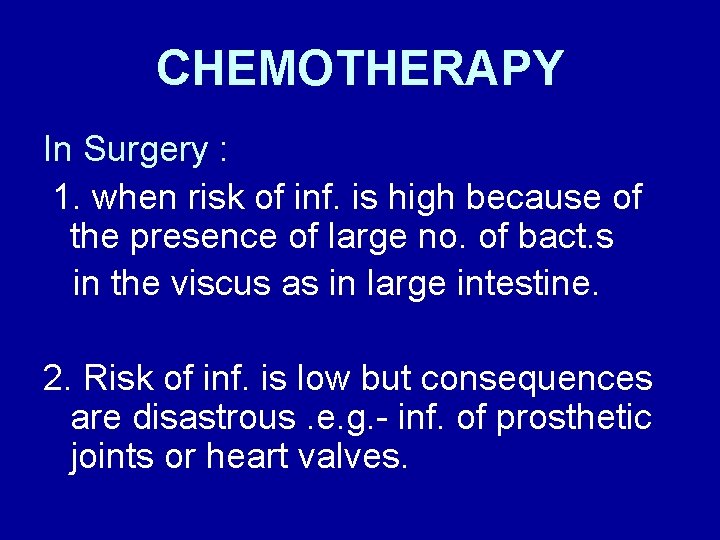 CHEMOTHERAPY

In Surgery :

1. when risk of inf. is high because of the presence of large no. of bact.s in the viscus as in large intestine.

2. Risk of inf. is low but consequences are disastrous .e.g.- inf. of prosthetic joints or heart valves.